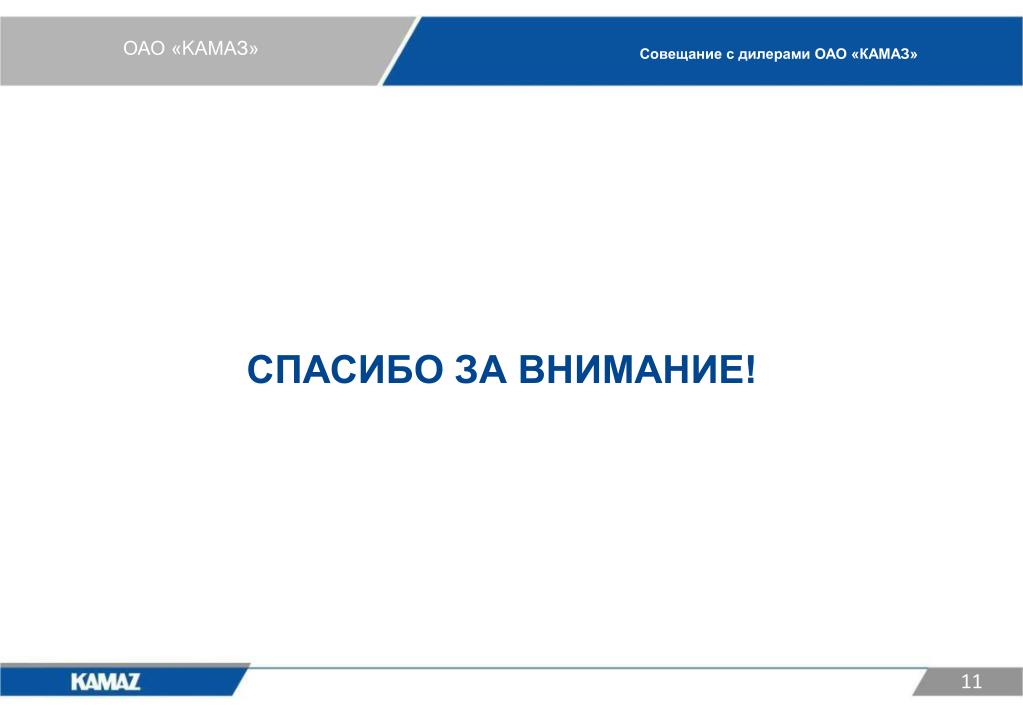 ОАО «КАМАЗ»

Совещание с дилерами ОАО «КАМАЗ»

СПАСИБО ЗА ВНИМАНИЕ!

KAMAZ

11